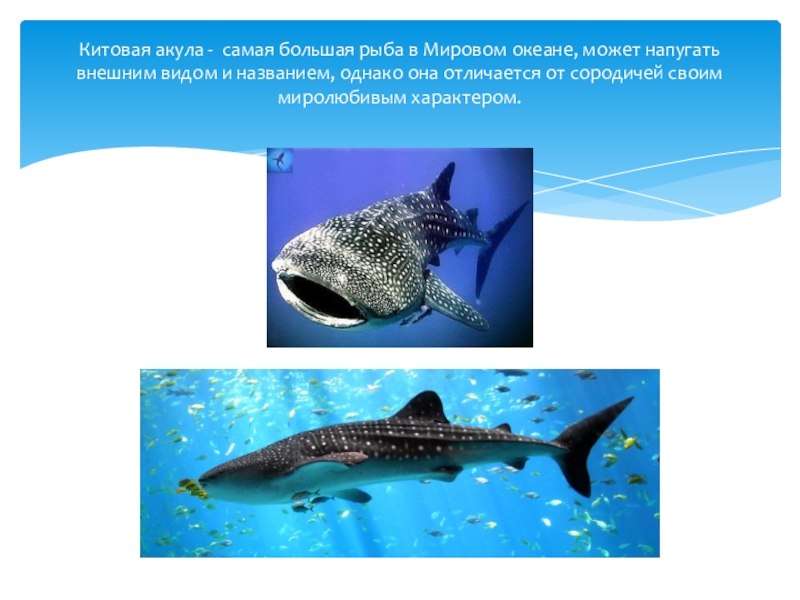 Китовая акула - самая большая рыба в Мировом океане, может напугать внешним видом и названием, однако она отличается от сородичей своим миролюбивым характером.